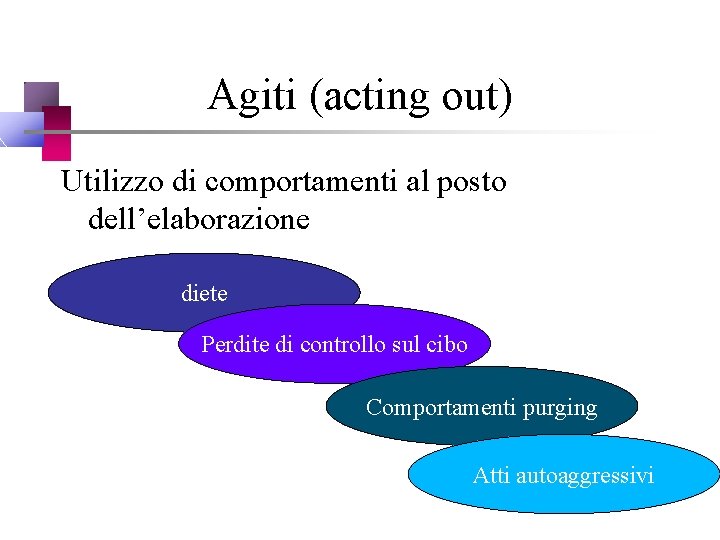 Agiti (acting out)

Utilizzo di comportamenti al posto dell’elaborazione

diete

Perdite di controllo sul cibo

Comportamenti purging

Atti autoaggressivi